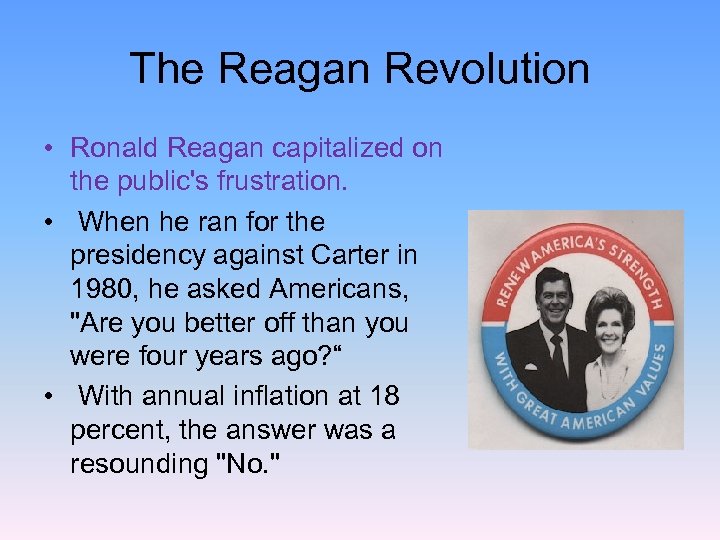 The Reagan Revolution

• Ronald Reagan capitalized on the public's frustration.

• When he ran for the presidency against Carter in 1980, he asked Americans, "Are you better off than you were four years ago?“

• With annual inflation at 18 percent, the answer was a resounding "No."

RENEW AMERICA'S STRENGTH
WITH GREAT AMERICAN VALUES